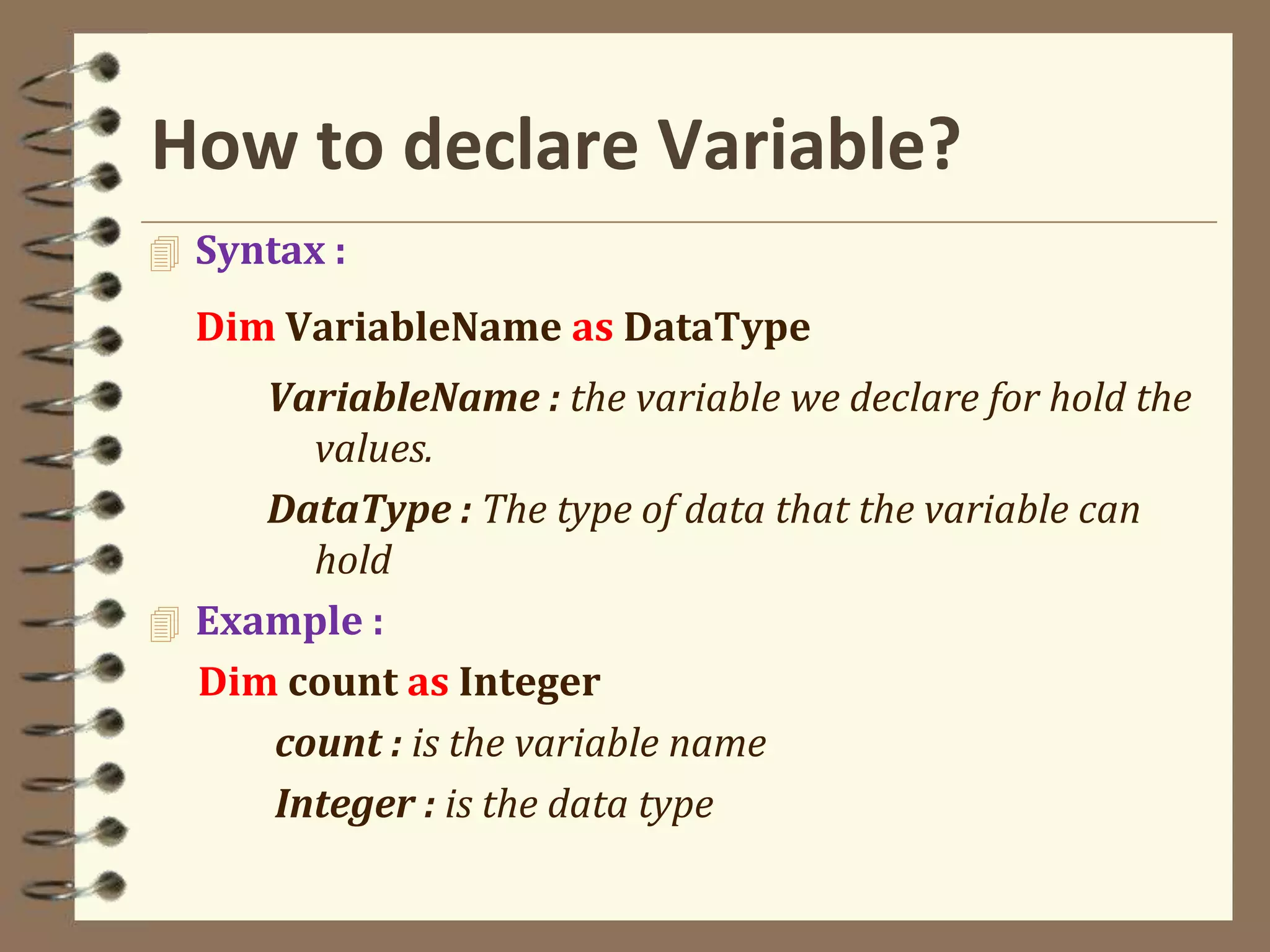 How to declare Variable?

Syntax :

Dim VariableName as DataType

VariableName : the variable we declare for hold the values.

DataType : The type of data that the variable can hold

Example :

Dim count as Integer

count : is the variable name

Integer : is the data type